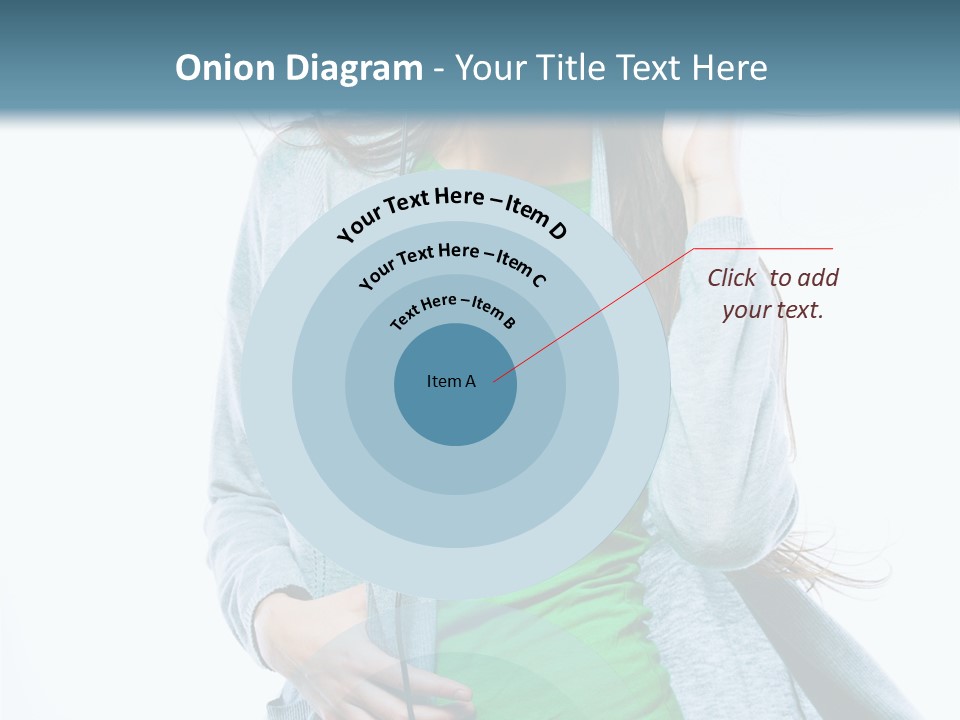 Onion Diagram - Your Title Text Here

Your Text Here – Item D

Your Text Here – Item C

Text Here – Item B

Item A

Click to add your text.